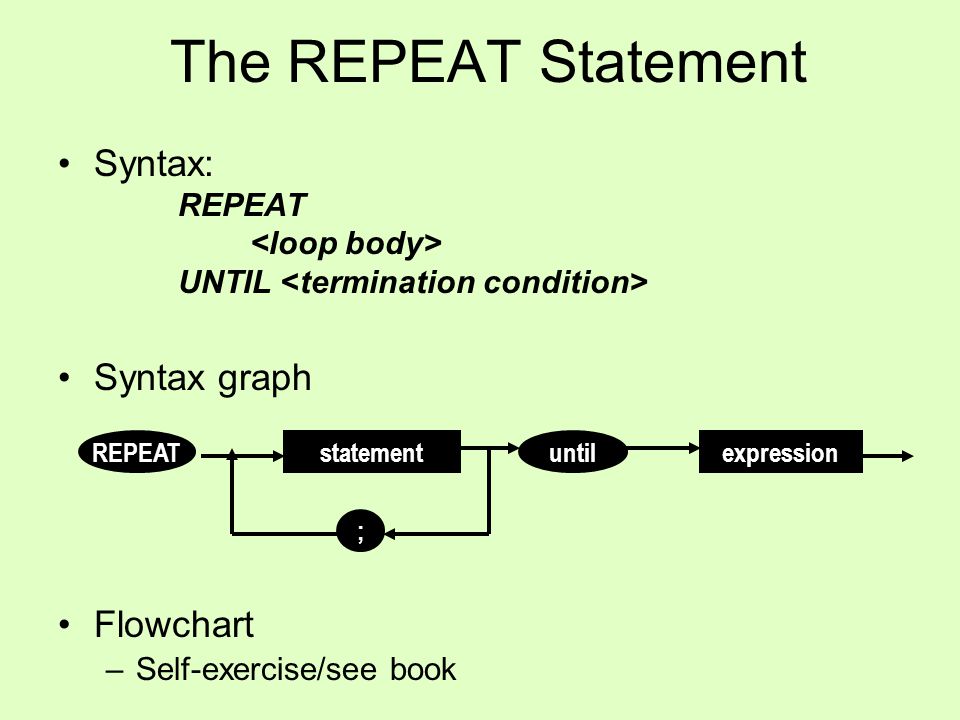 The REPEAT Statement

• Syntax:

REPEAT
<loop body>
UNTIL <termination condition>

• Syntax graph

REPEAT

statement

until

expression

;

• Flowchart
– Self-exercise/see book